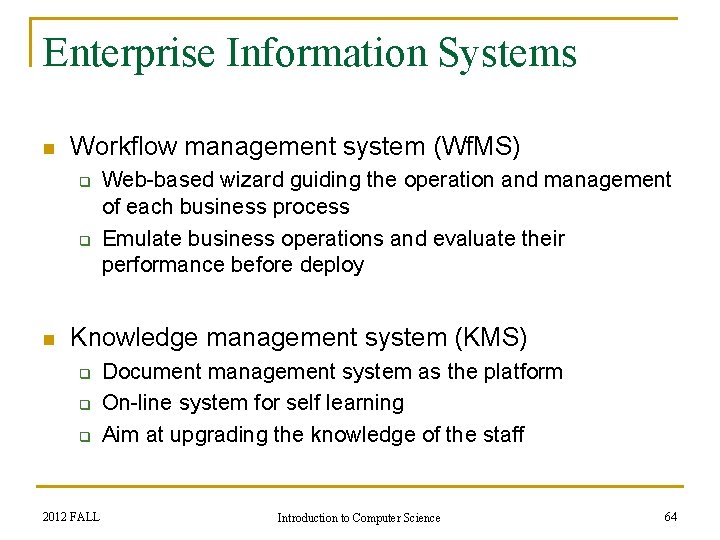 Enterprise Information Systems

Workflow management system (WfMS)

Web-based wizard guiding the operation and management of each business process

Emulate business operations and evaluate their performance before deploy

Knowledge management system (KMS)

Document management system as the platform

On-line system for self learning

Aim at upgrading the knowledge of the staff

2012 FALL

Introduction to Computer Science

64